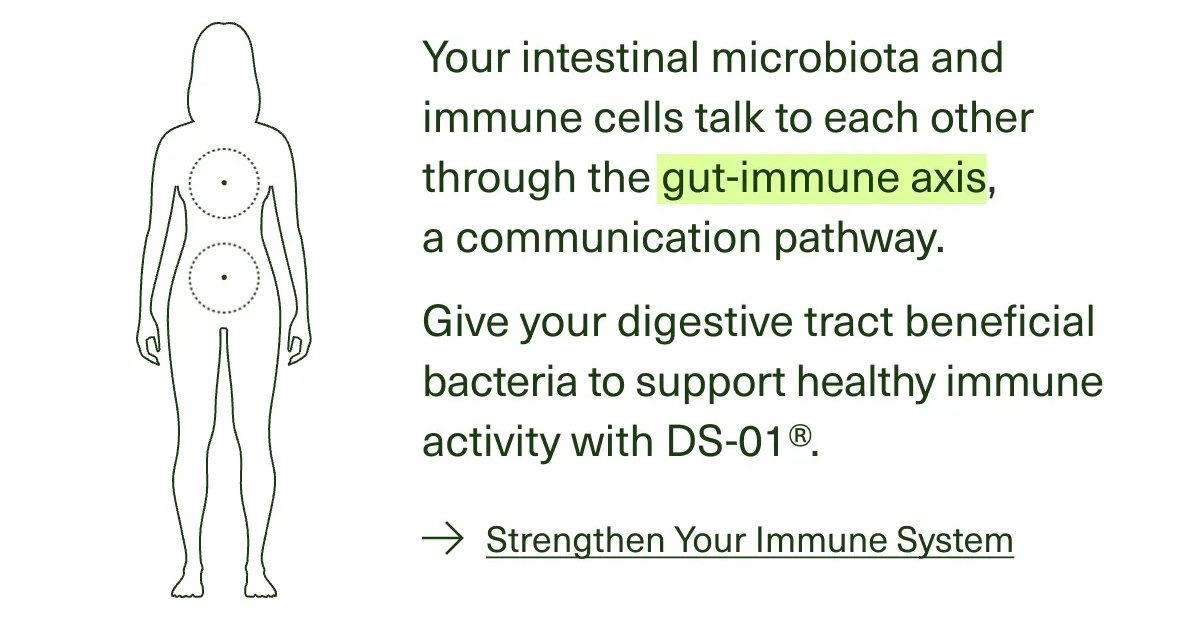 Your intestinal microbiota and immune cells talk to each other through the gut-immune axis, a communication pathway.

Give your digestive tract beneficial bacteria to support healthy immune activity with DS-01®.

→ Strengthen Your Immune System